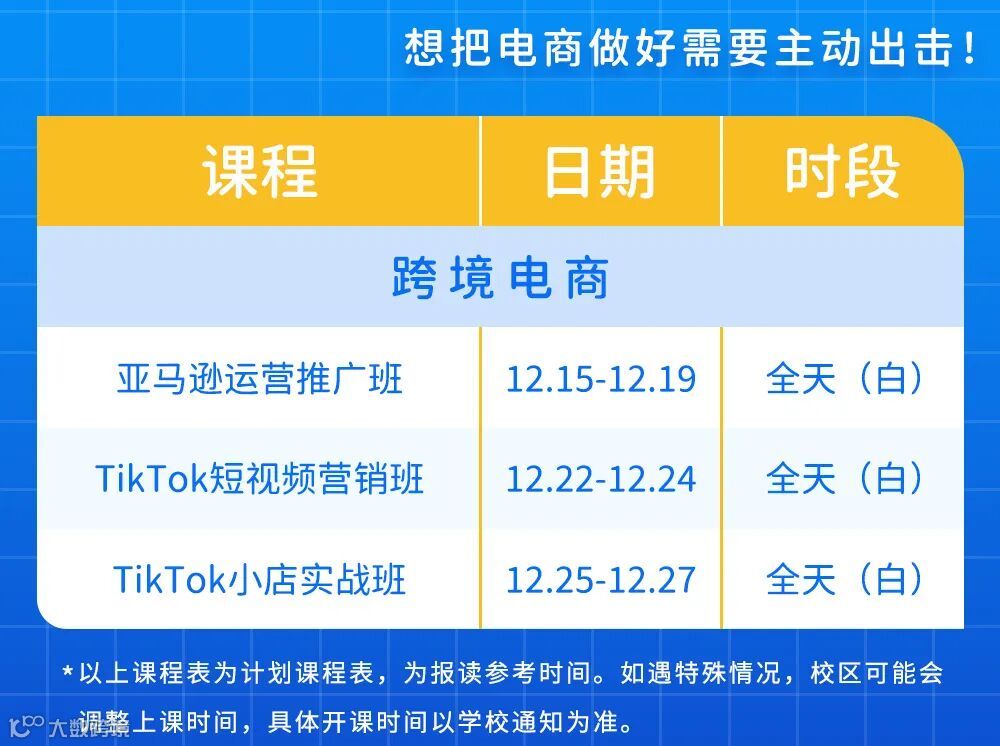 想把电商做好需要主动出击！

| 课程 | 日期 | 时段 |
|---|---|---|
| 跨境电商 | | |
| 亚马逊运营推广班 | 12.15-12.19 | 全天（白） |
| TikTok短视频营销班 | 12.22-12.24 | 全天（白） |
| TikTok小店实战班 | 12.25-12.27 | 全天（白） |

*以上课程表为计划课程表，为报读参考时间。如遇特殊情况，校区可能会调整上课时间，具体开课时间以学校通知为准。

大数跨境